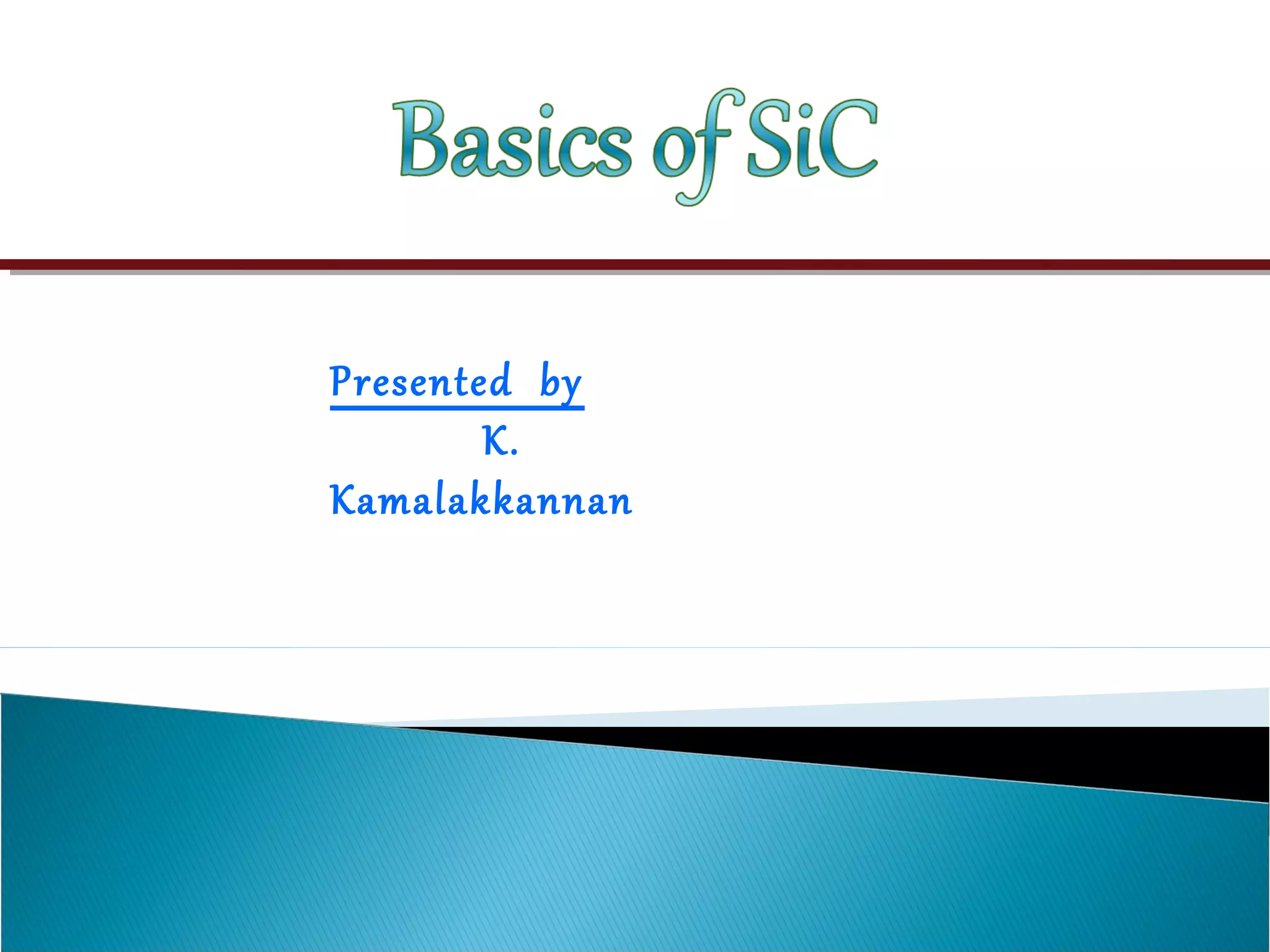 Basics of SiC

Presented by
K. Kamalakkannan